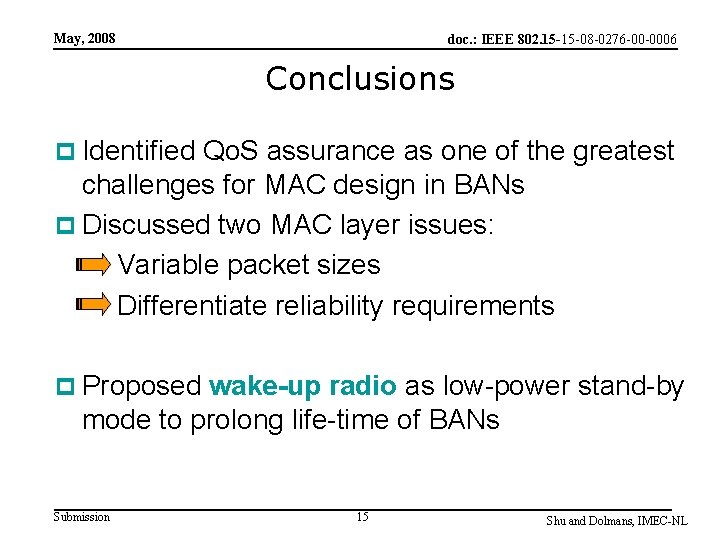 May, 2008

doc.: IEEE 802.15-15-08-0276-00-0006

Conclusions

Identified QoS assurance as one of the greatest challenges for MAC design in BANs

Discussed two MAC layer issues:

Variable packet sizes

Differentiate reliability requirements

Proposed wake-up radio as low-power stand-by mode to prolong life-time of BANs

Submission

15

Shu and Dolmans, IMEC-NL